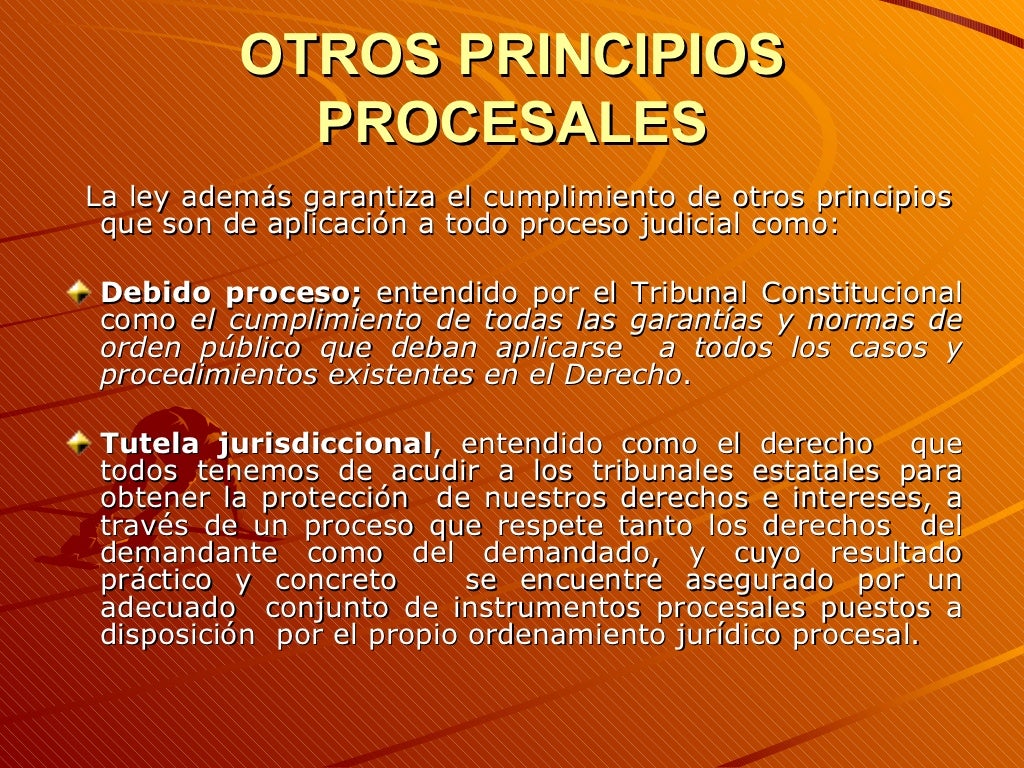 OTROS PRINCIPIOS PROCESALES

La ley además garantiza el cumplimiento de otros principios que son de aplicación a todo proceso judicial como:

Debido proceso; entendido por el Tribunal Constitucional como el cumplimiento de todas las garantías y normas de orden público que deban aplicarse a todos los casos y procedimientos existentes en el Derecho.

Tutela jurisdiccional, entendido como el derecho que todos tenemos de acudir a los tribunales estatales para obtener la protección de nuestros derechos e intereses, a través de un proceso que respete tanto los derechos del demandante como del demandado, y cuyo resultado práctico y concreto se encuentre asegurado por un adecuado conjunto de instrumentos procesales puestos a disposición por el propio ordenamiento jurídico procesal.